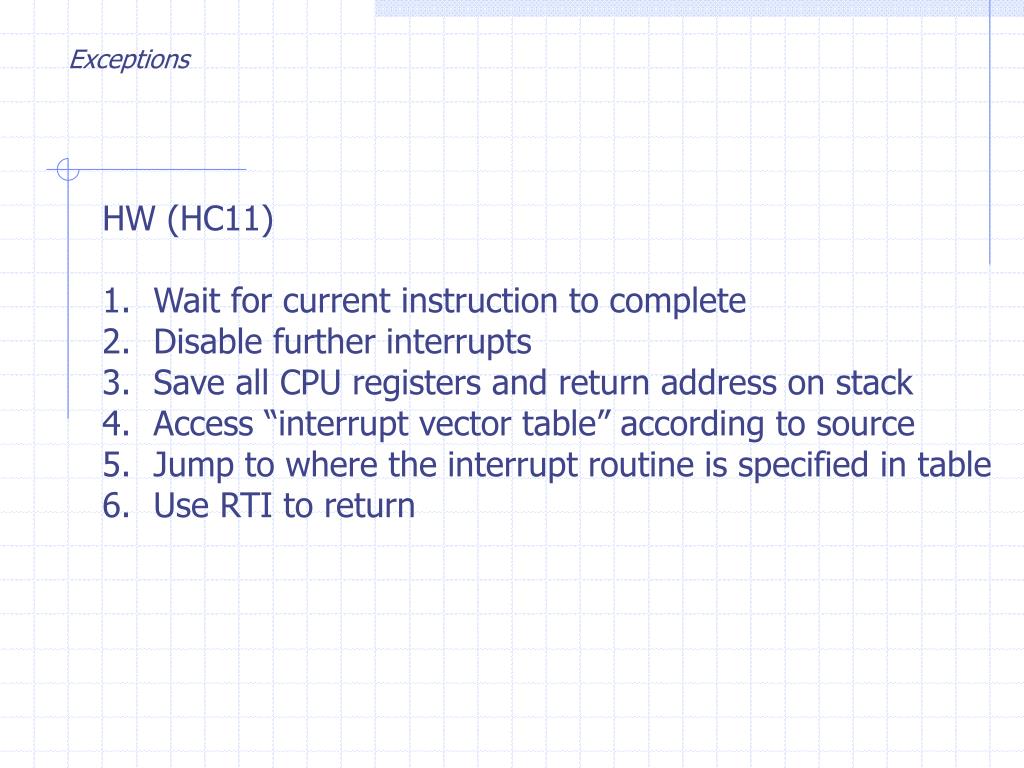 Exceptions

HW (HC11)

1. Wait for current instruction to complete
2. Disable further interrupts
3. Save all CPU registers and return address on stack
4. Access “interrupt vector table” according to source
5. Jump to where the interrupt routine is specified in table
6. Use RTI to return